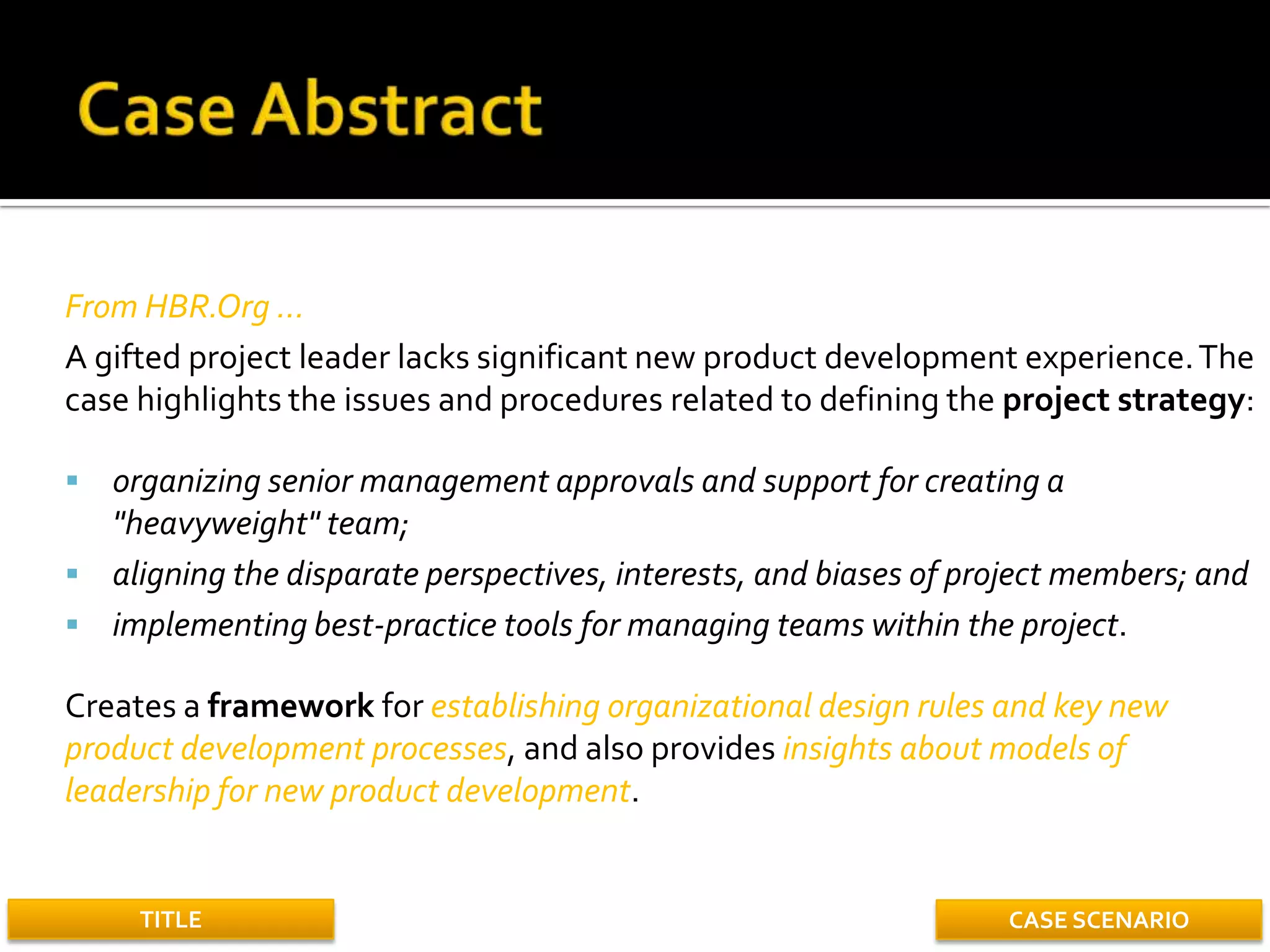 Case Abstract

From HBR.Org …

A gifted project leader lacks significant new product development experience. The case highlights the issues and procedures related to defining the project strategy:

- organizing senior management approvals and support for creating a "heavyweight" team;
- aligning the disparate perspectives, interests, and biases of project members; and
- implementing best-practice tools for managing teams within the project.

Creates a framework for establishing organizational design rules and key new product development processes, and also provides insights about models of leadership for new product development.

TITLE

CASE SCENARIO